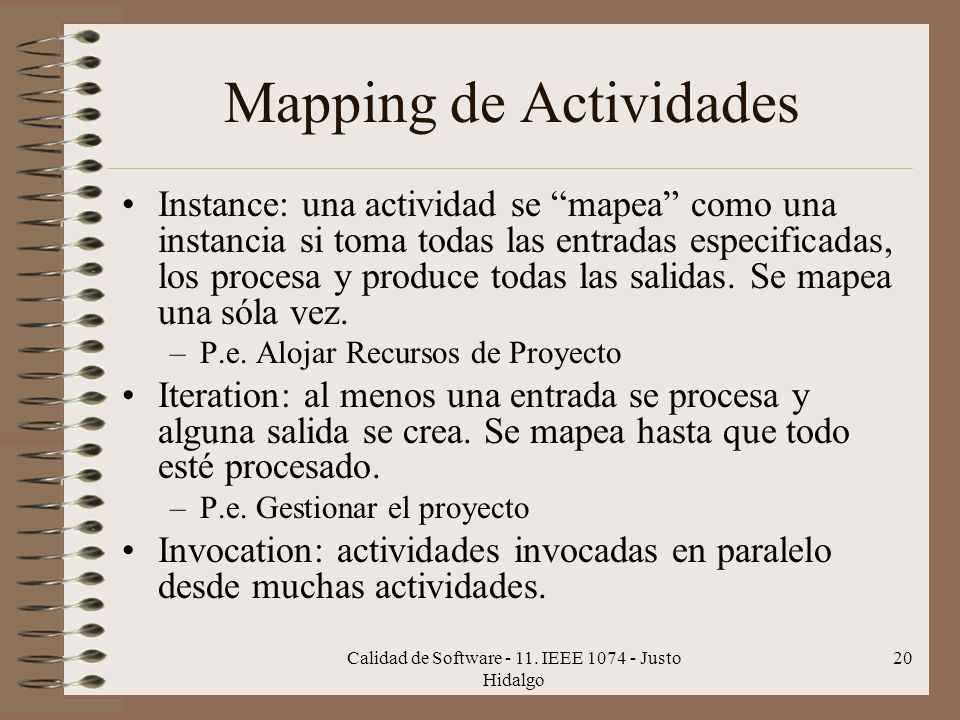 Mapping de Actividades

• Instance: una actividad se “mapea” como una instancia si toma todas las entradas especificadas, los procesa y produce todas las salidas. Se mapea una sóla vez.

– P.e. Alojar Recursos de Proyecto

• Iteration: al menos una entrada se procesa y alguna salida se crea. Se mapea hasta que todo esté procesado.

– P.e. Gestionar el proyecto

• Invocation: actividades invocadas en paralelo desde muchas actividades.

Calidad de Software - 11. IEEE 1074 - Justo Hidalgo

20